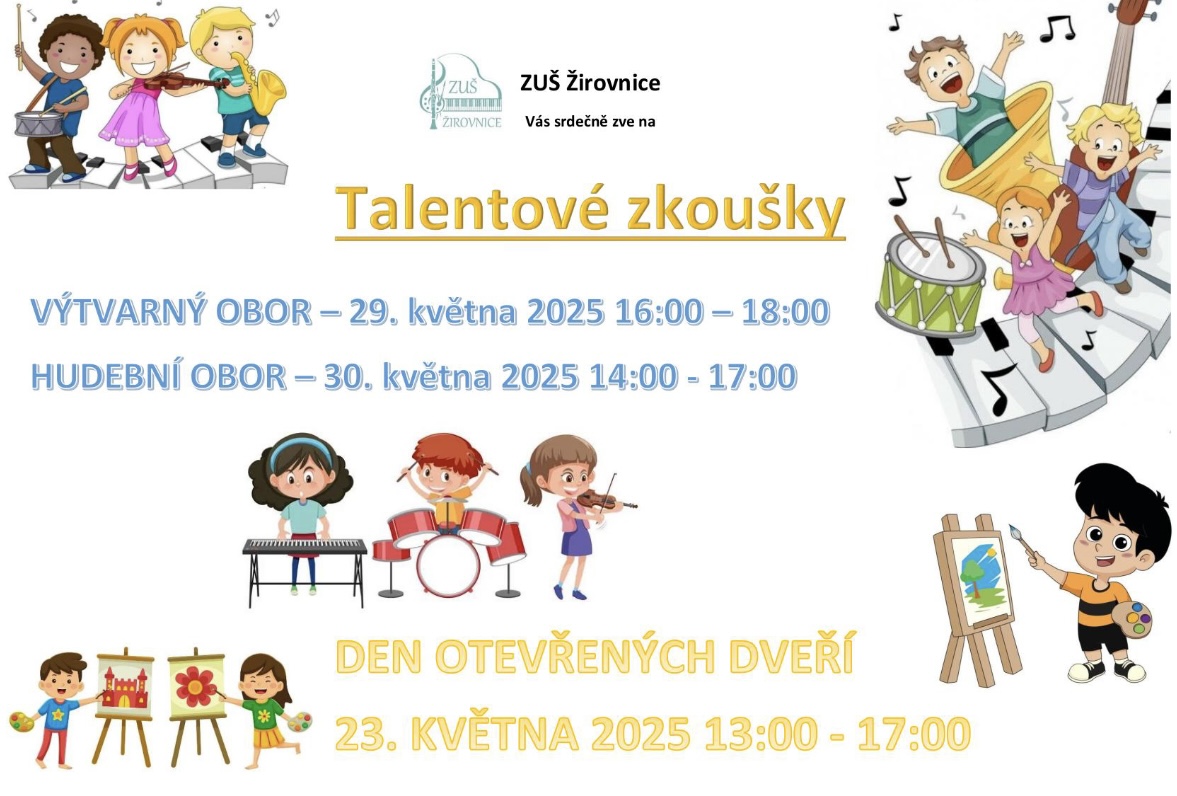 ZUŠ ŽIROVNICE

ZUŠ Žirovnice

Vás srdečně zve na

Talentové zkoušky

VÝTVARNÝ OBOR – 29. května 2025 16:00 – 18:00

HUDEBNÍ OBOR – 30. května 2025 14:00 - 17:00

DEN OTEVŘENÝCH DVEŘÍ

23. KVĚTNA 2025 13:00 - 17:00